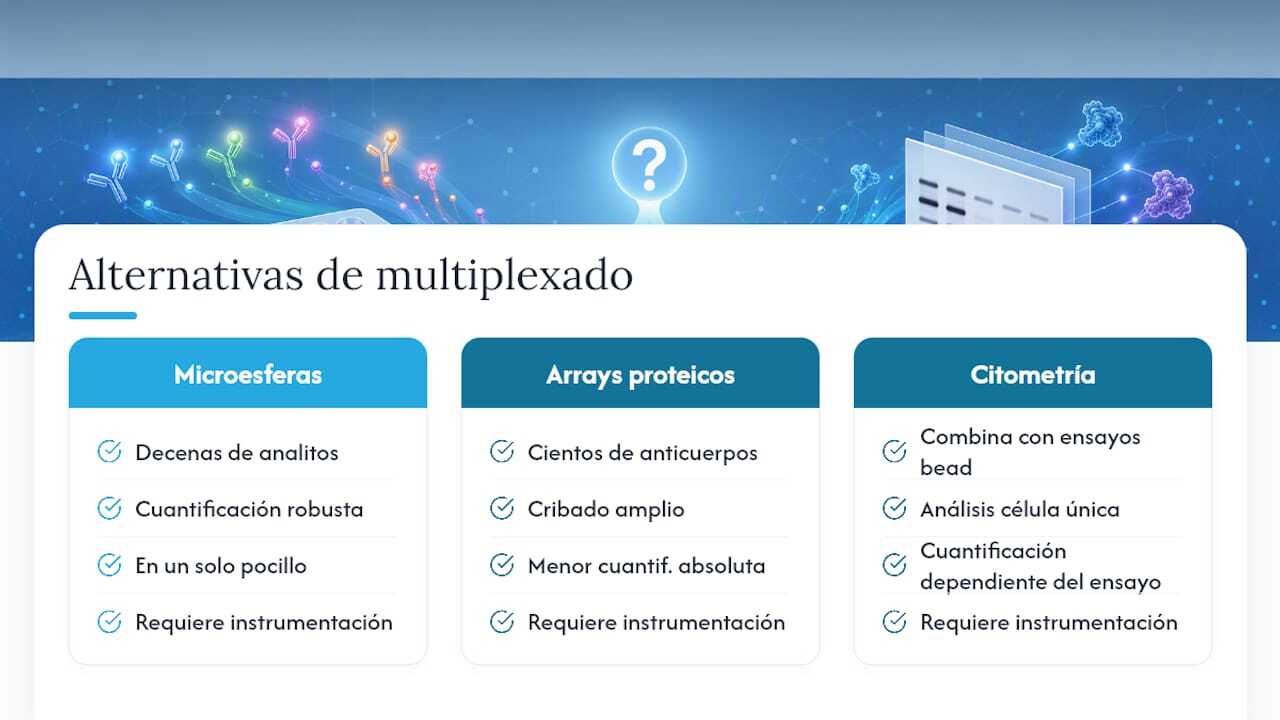 ?

Alternativas de multiplexado

Microesferas

Decenas de analitos

Cuantificación robusta

En un solo pocillo

Requiere instrumentación

Arrays proteicos

Cientos de anticuerpos

Cribado amplio

Menor cuantif. absoluta

Requiere instrumentación

Citometría

Combina con ensayos bead

Análisis célula única

Cuantificación dependiente del ensayo

Requiere instrumentación